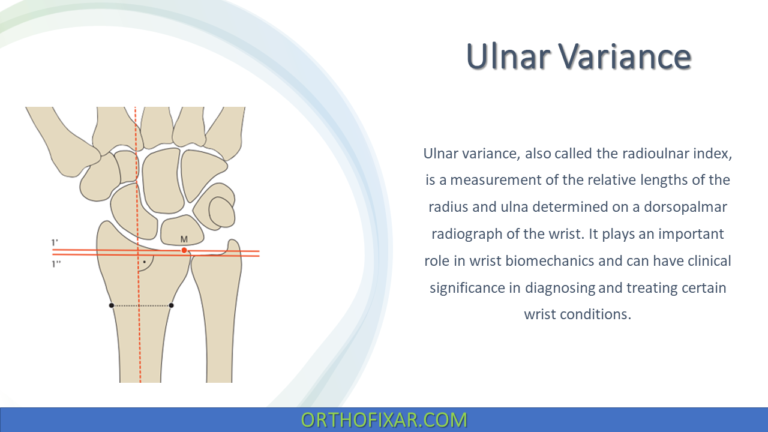 Ulnar Variance

1'

1''

M

Ulnar variance, also called the radioulnar index, is a measurement of the relative lengths of the radius and ulna determined on a dorsopalmar radiograph of the wrist. It plays an important role in wrist biomechanics and can have clinical significance in diagnosing and treating certain wrist conditions.

ORTHOFIXAR.COM